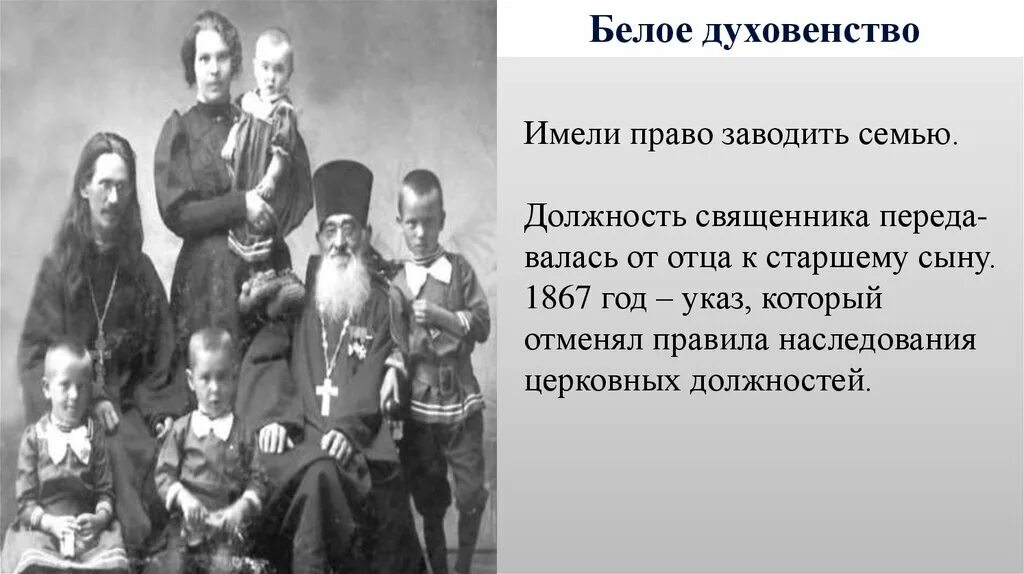 Белое духовенство

Имели право заводить семью.

Должность священника передавалась от отца к старшему сыну. 1867 год – указ, который отменял правила наследования церковных должностей.